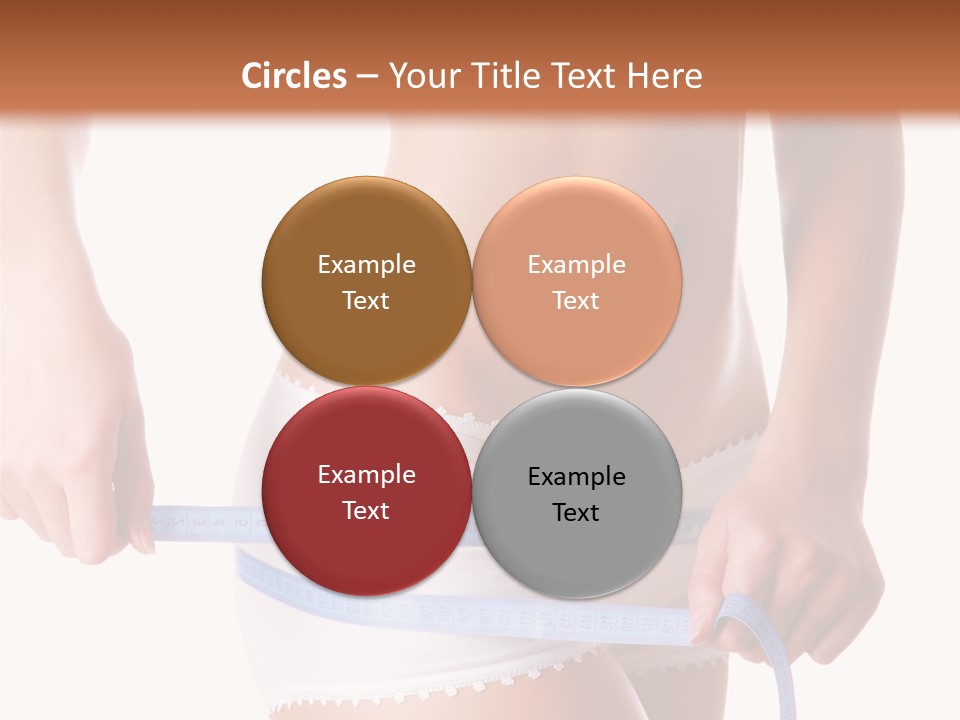 Circles – Your Title Text Here

Example Text

Example Text

Example Text

Example Text